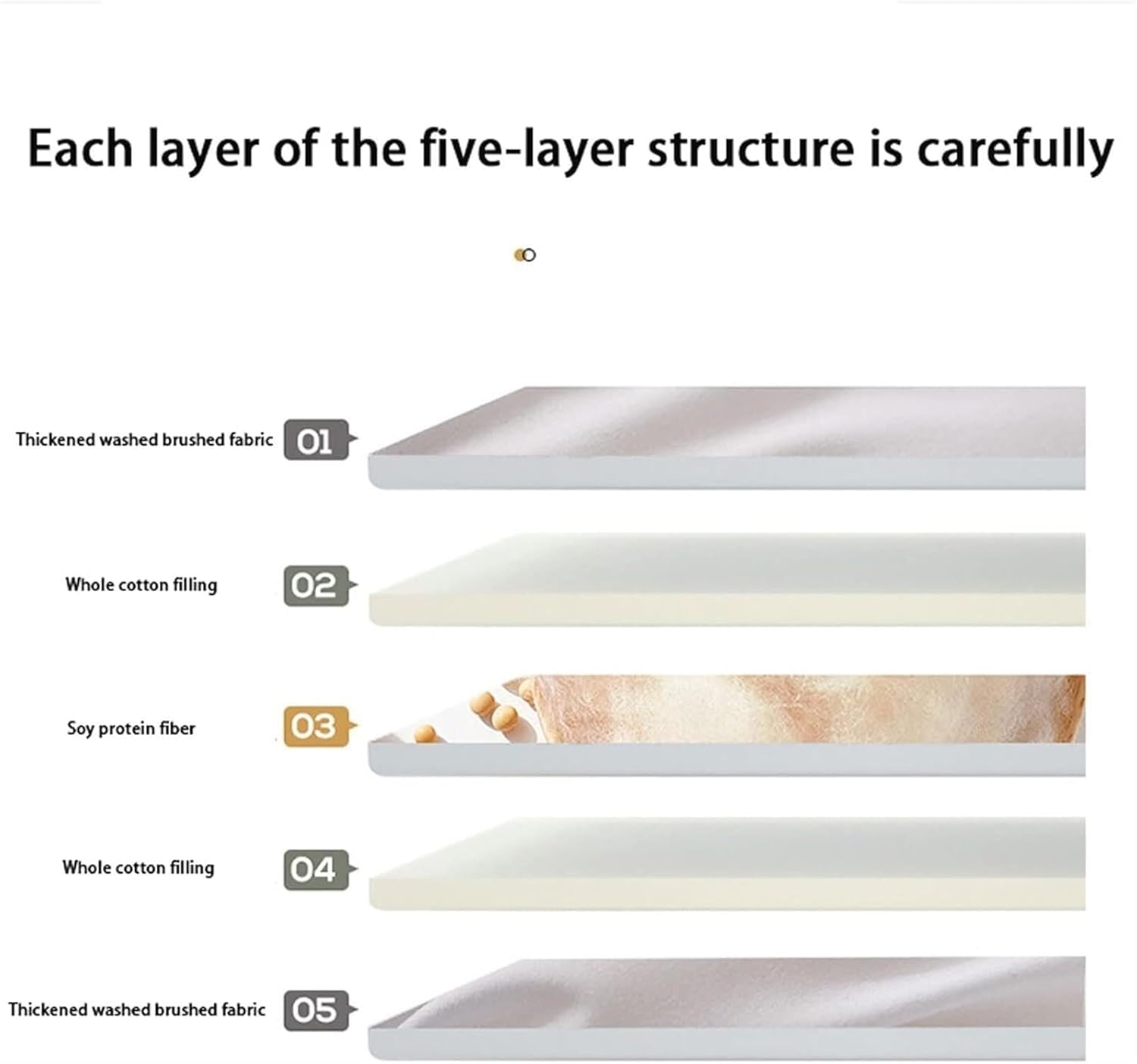 Each layer of the five-layer structure is carefully

Thickened washed brushed fabric 01

Whole cotton filling 02

Soy protein fiber 03

Whole cotton filling 04

Thickened washed brushed fabric 05